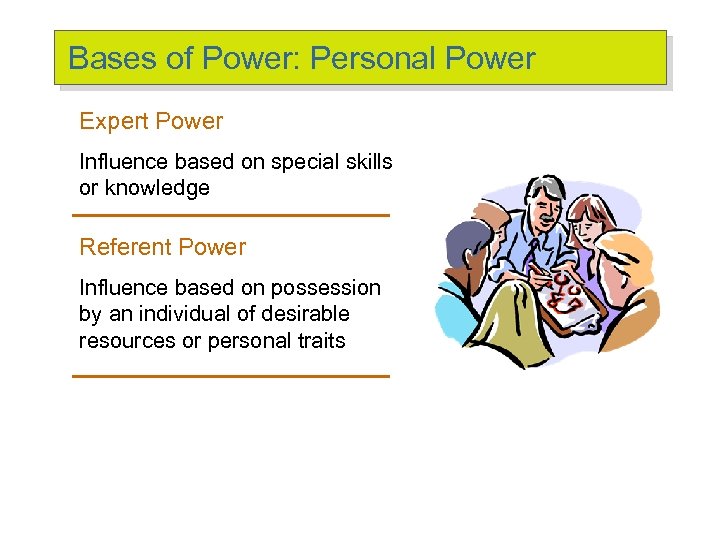 Bases of Power: Personal Power

Expert Power

Influence based on special skills or knowledge

Referent Power

Influence based on possession by an individual of desirable resources or personal traits